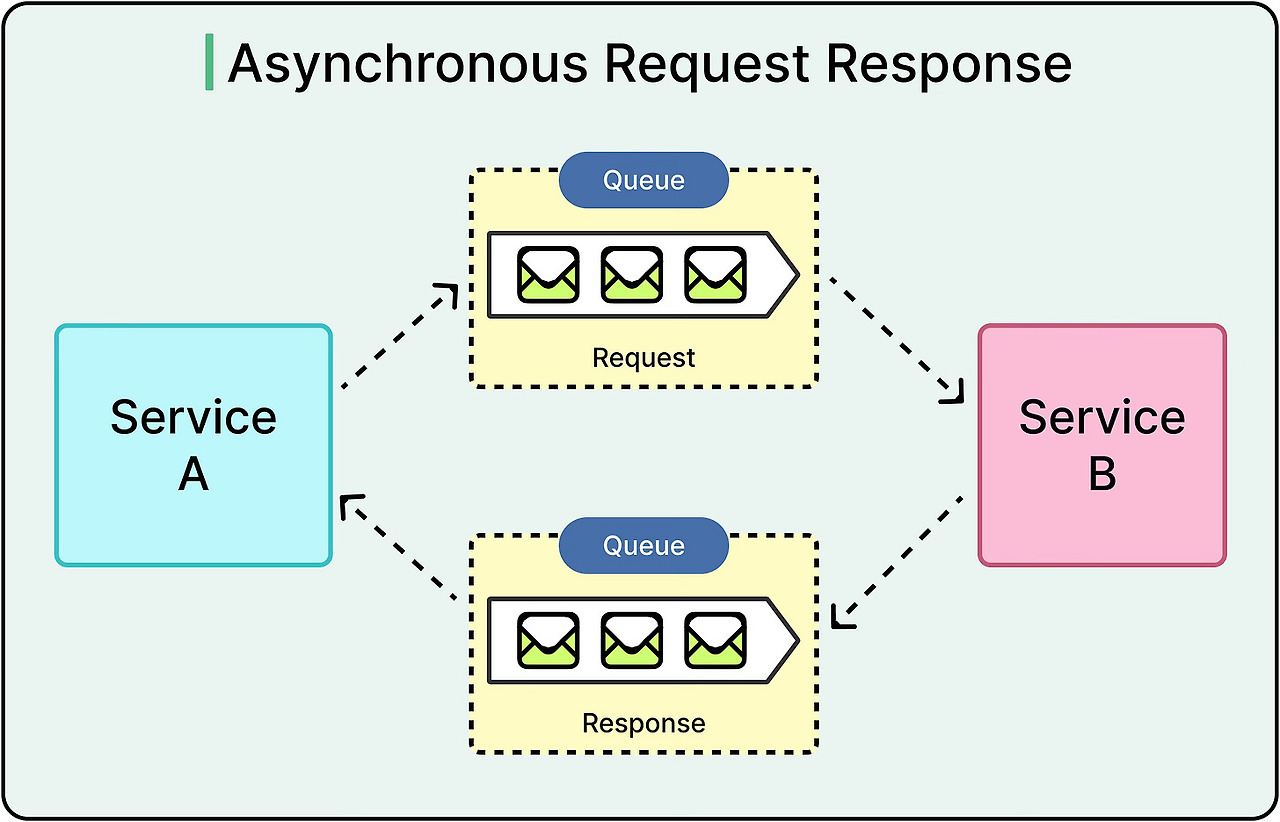 Asynchronous Request Response

Queue

Request

Service A

Service B

Queue

Response